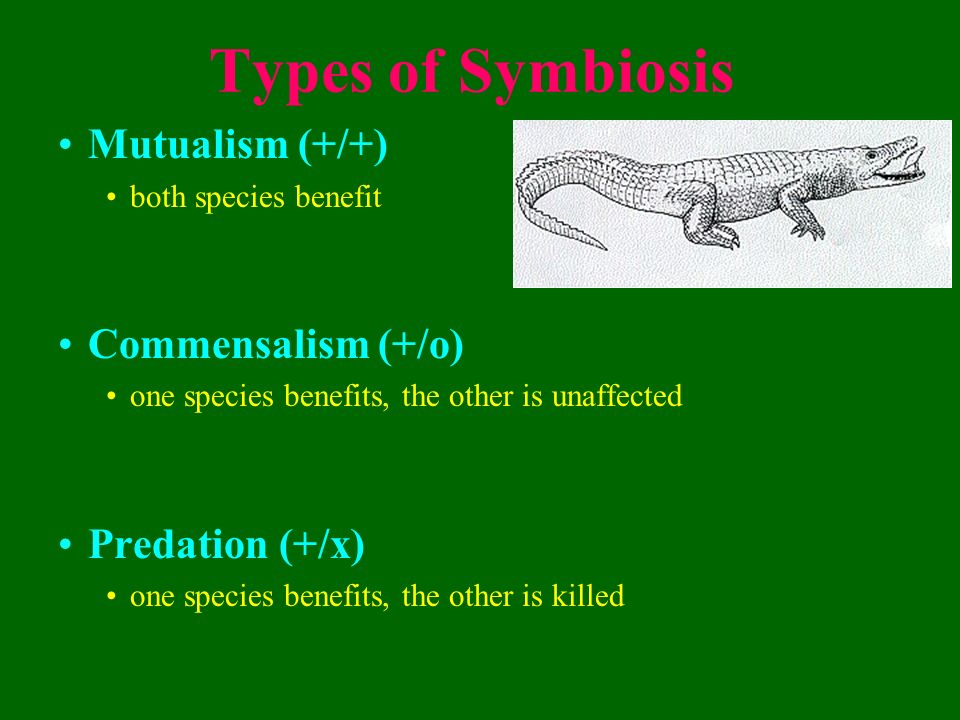 Types of Symbiosis

• Mutualism (+/+)
  • both species benefit

• Commensalism (+/o)
  • one species benefits, the other is unaffected

• Predation (+/x)
  • one species benefits, the other is killed